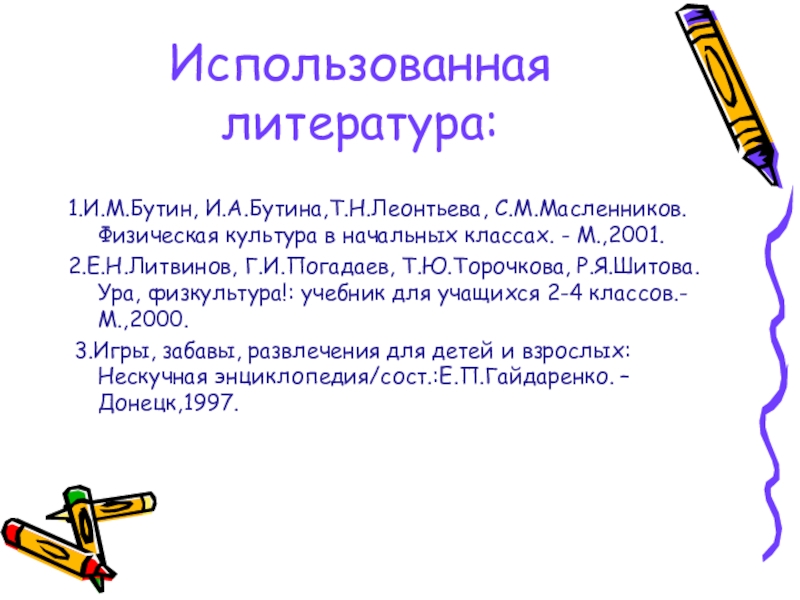 Использованная литература:

1.И.М.Бутин, И.А.Бутина,Т.Н.Леонтьева, С.М.Масленников. Физическая культура в начальных классах. - М.,2001.

2.Е.Н.Литвинов, Г.И.Погадаев, Т.Ю.Торочкова, Р.Я.Шитова. Ура, физкультура!: учебник для учащихся 2-4 классов.- М.,2000.

3.Игры, забавы, развлечения для детей и взрослых: Нескучная энциклопедия/сост.:Е.П.Гайдаренко. – Донецк,1997.